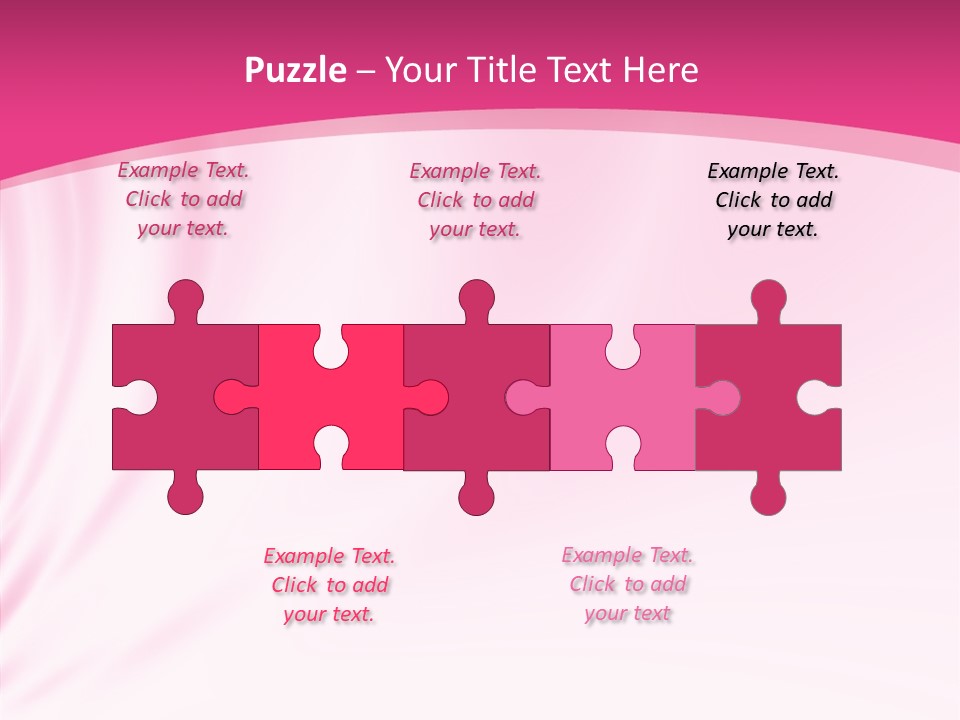 Puzzle – Your Title Text Here

Example Text. Click to add your text.

Example Text. Click to add your text.

Example Text. Click to add your text.

Example Text. Click to add your text.

Example Text. Click to add your text